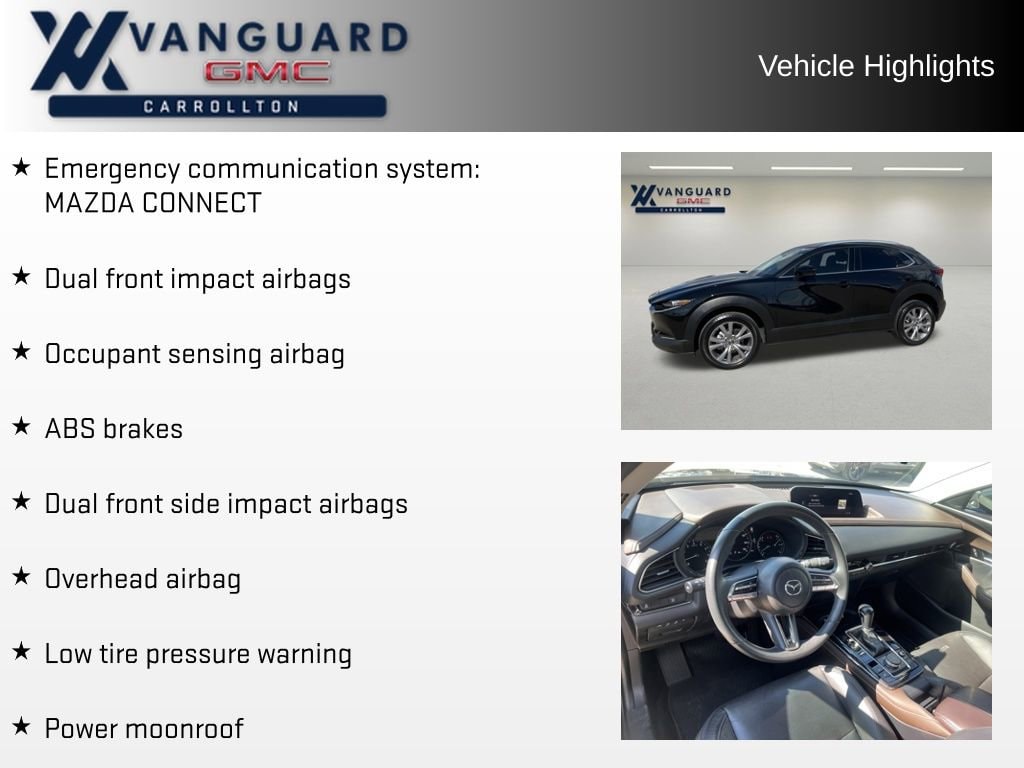 VANGUARD
GMC
CARROLLTON

Vehicle Highlights

★ Emergency communication system: MAZDA CONNECT

★ Dual front impact airbags

★ Occupant sensing airbag

★ ABS brakes

★ Dual front side impact airbags

★ Overhead airbag

★ Low tire pressure warning

★ Power moonroof

VANGUARD
GMC
CARROLLTON